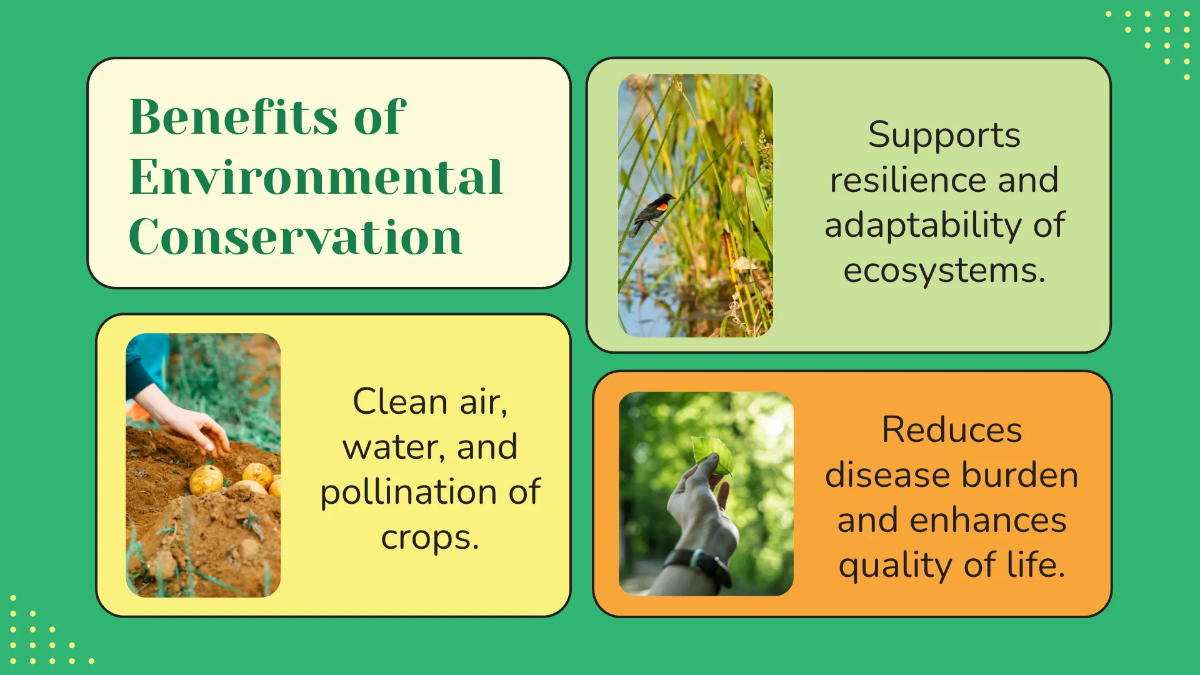 Benefits of Environmental Conservation

Supports resilience and adaptability of ecosystems.

Clean air, water, and pollination of crops.

Reduces disease burden and enhances quality of life.